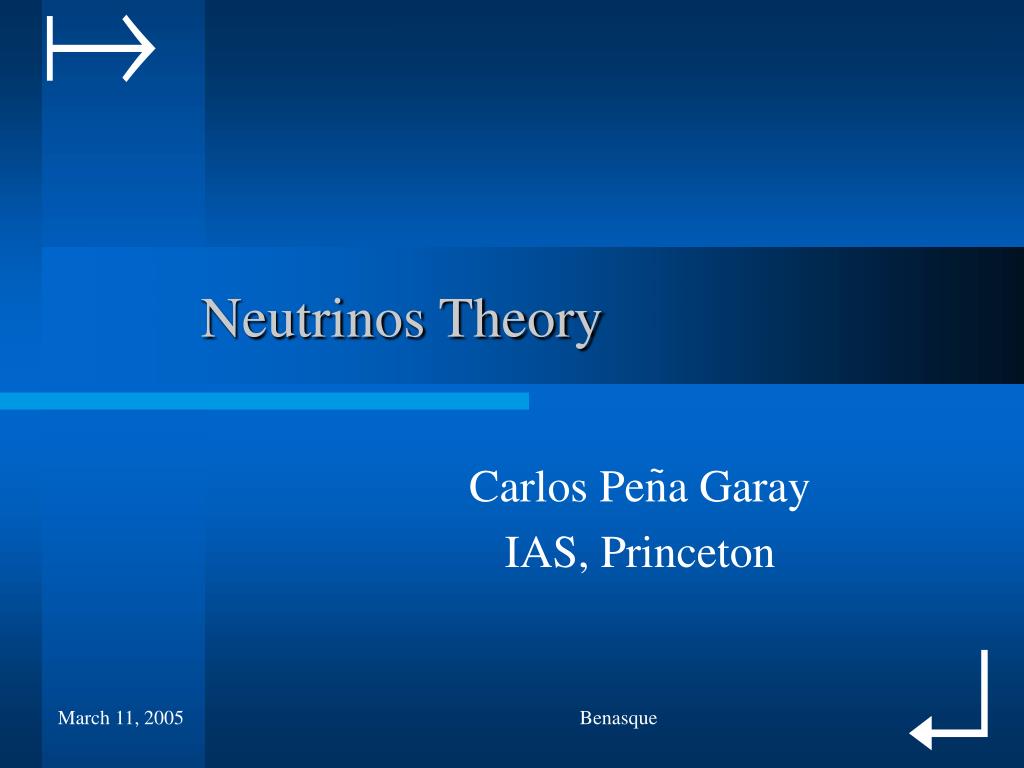 Neutrinos Theory

Carlos Peña Garay
IAS, Princeton

March 11, 2005

Benasque